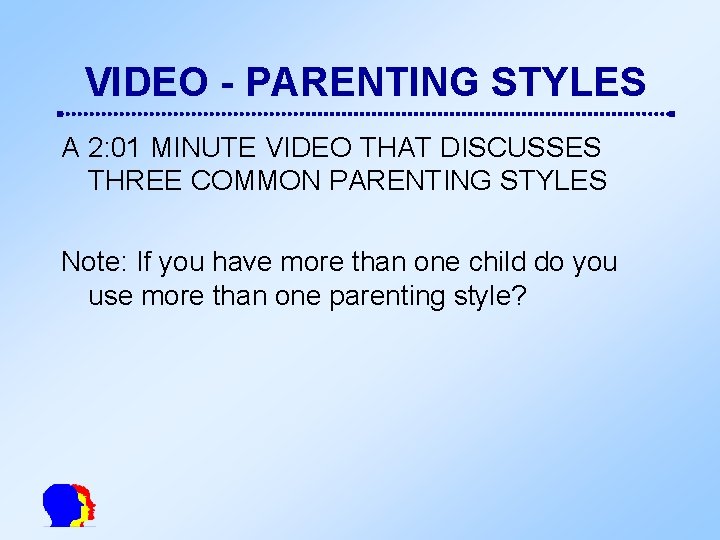 VIDEO - PARENTING STYLES

A 2:01 MINUTE VIDEO THAT DISCUSSES THREE COMMON PARENTING STYLES

Note: If you have more than one child do you use more than one parenting style?